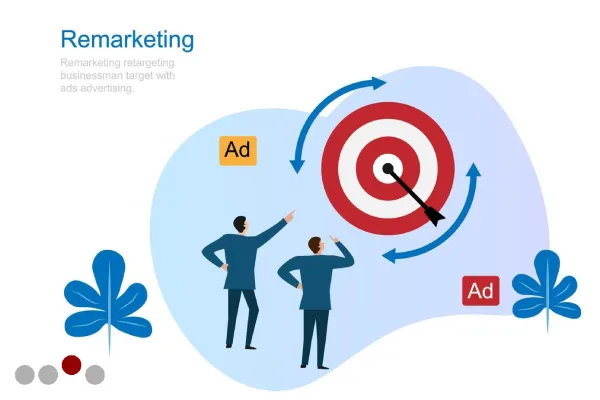 Remarketing

Remarketing retargeting businessman target with ads advertising.

Ad

Ad